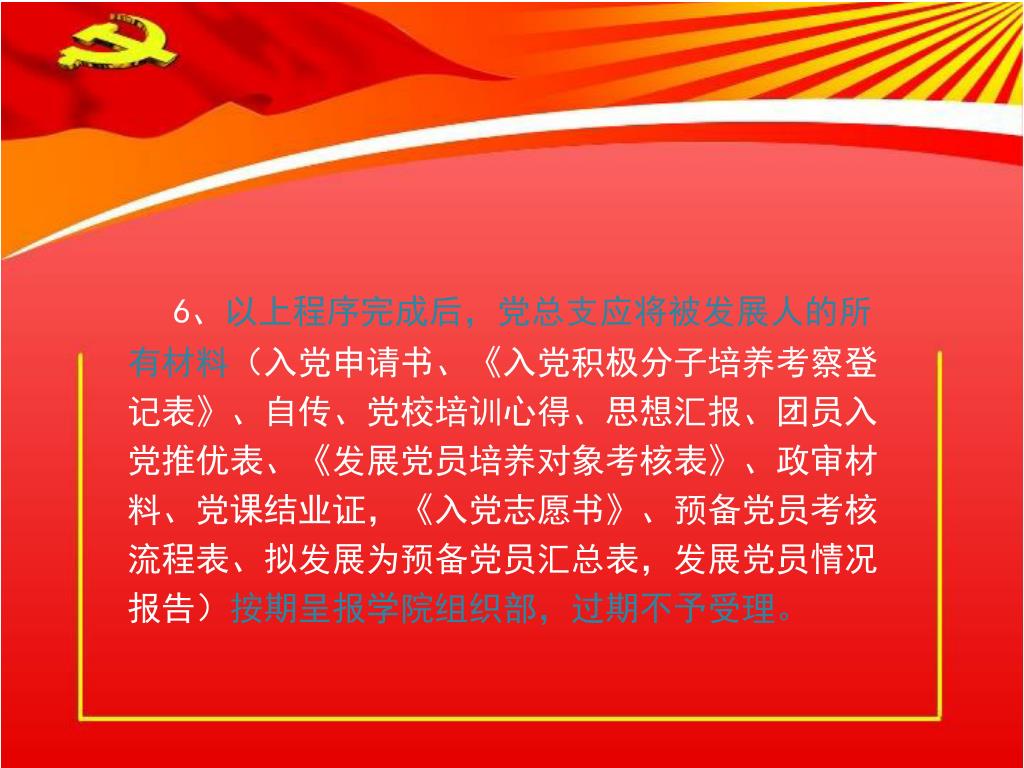 6、以上程序完成后，党总支应将被发展人的所有材料（入党申请书、《入党积极分子培养考察登记表》、自传、党校培训心得、思想汇报、团员入党推优表、《发展党员培养对象考核表》、政审材料、党课结业证，《入党志愿书》、预备党员考核流程表、拟发展为预备党员汇总表，发展党员情况报告）按期呈报学院组织部，过期不予受理。